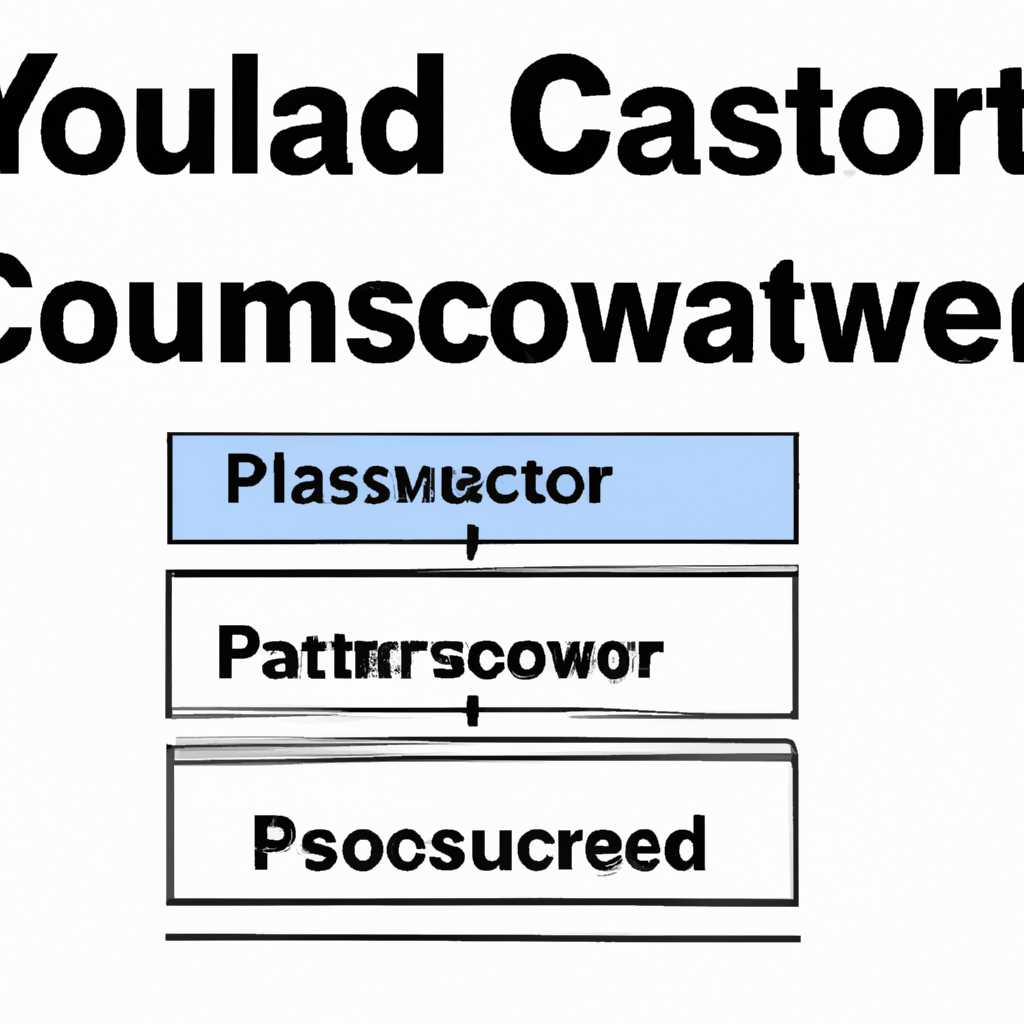 Youlad Castort
Coumscowatwer

Plassmuctor

Pattrrscowor

Psocsucreed